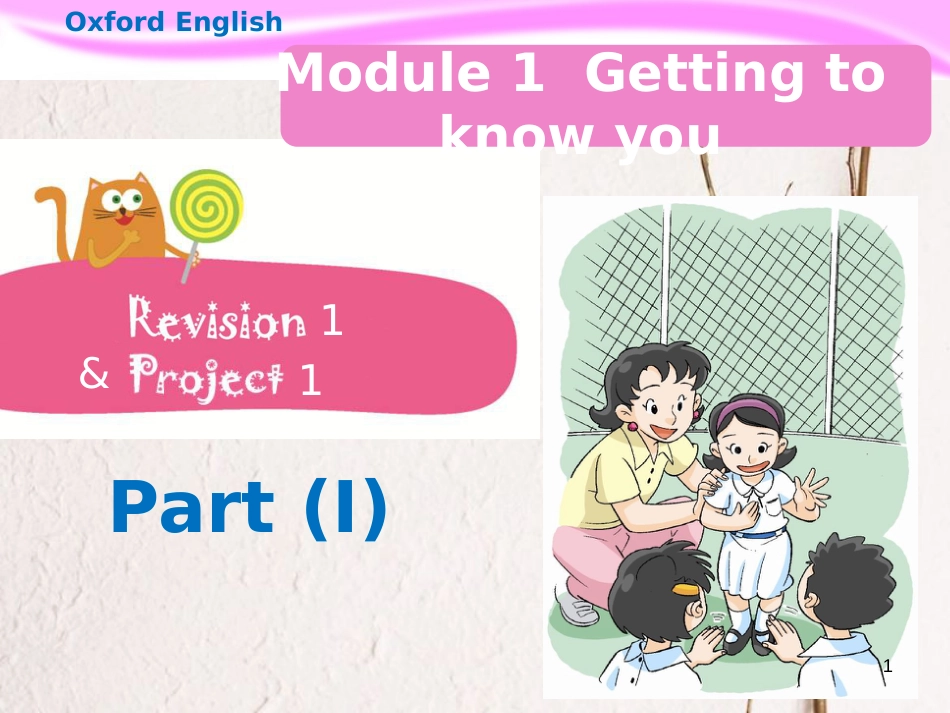 Oxford English

Module 1 Getting to know you

Revision 1
& Project 1

Part (I)

1